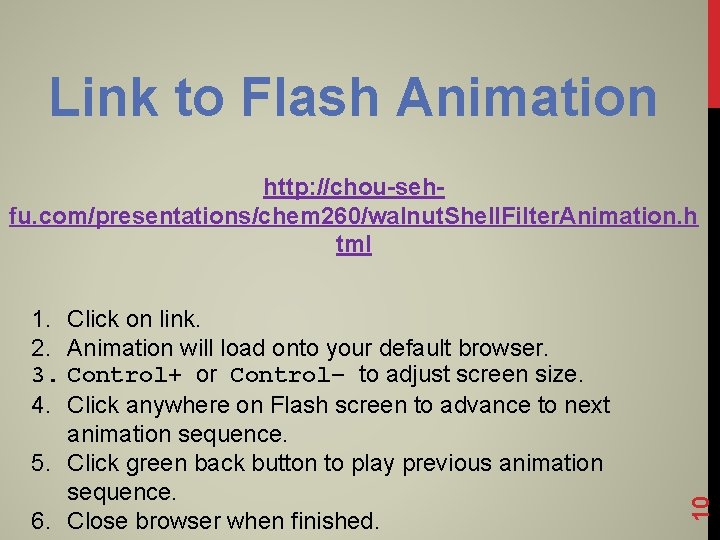 Link to Flash Animation

http://chou-seh-fu.com/presentations/chem260/walnutShellFilterAnimation.html

1. Click on link.
2. Animation will load onto your default browser.
3. Control+ or Control– to adjust screen size.
4. Click anywhere on Flash screen to advance to next animation sequence.
5. Click green back button to play previous animation sequence.
6. Close browser when finished.

10